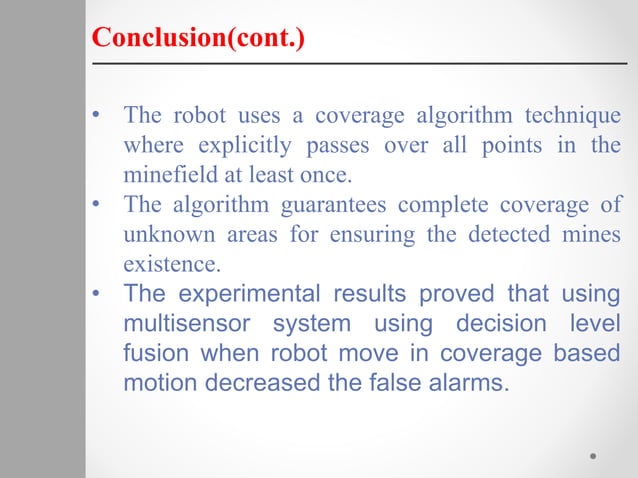 Conclusion(cont.)

• The robot uses a coverage algorithm technique where explicitly passes over all points in the minefield at least once.
• The algorithm guarantees complete coverage of unknown areas for ensuring the detected mines existence.
• The experimental results proved that using multisensor system using decision level fusion when robot move in coverage based motion decreased the false alarms.